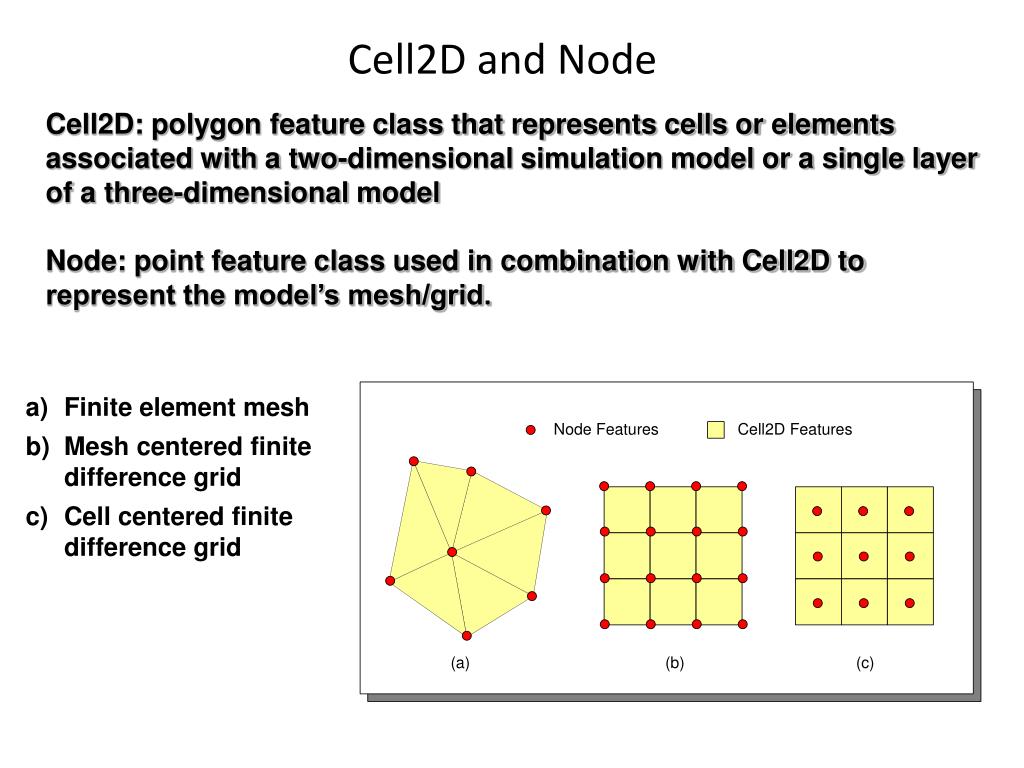 Cell2D and Node

Cell2D: polygon feature class that represents cells or elements associated with a two-dimensional simulation model or a single layer of a three-dimensional model

Node: point feature class used in combination with Cell2D to represent the model's mesh/grid.

a) Finite element mesh
b) Mesh centered finite difference grid
c) Cell centered finite difference grid

Node Features
Cell2D Features

(a)
(b)
(c)